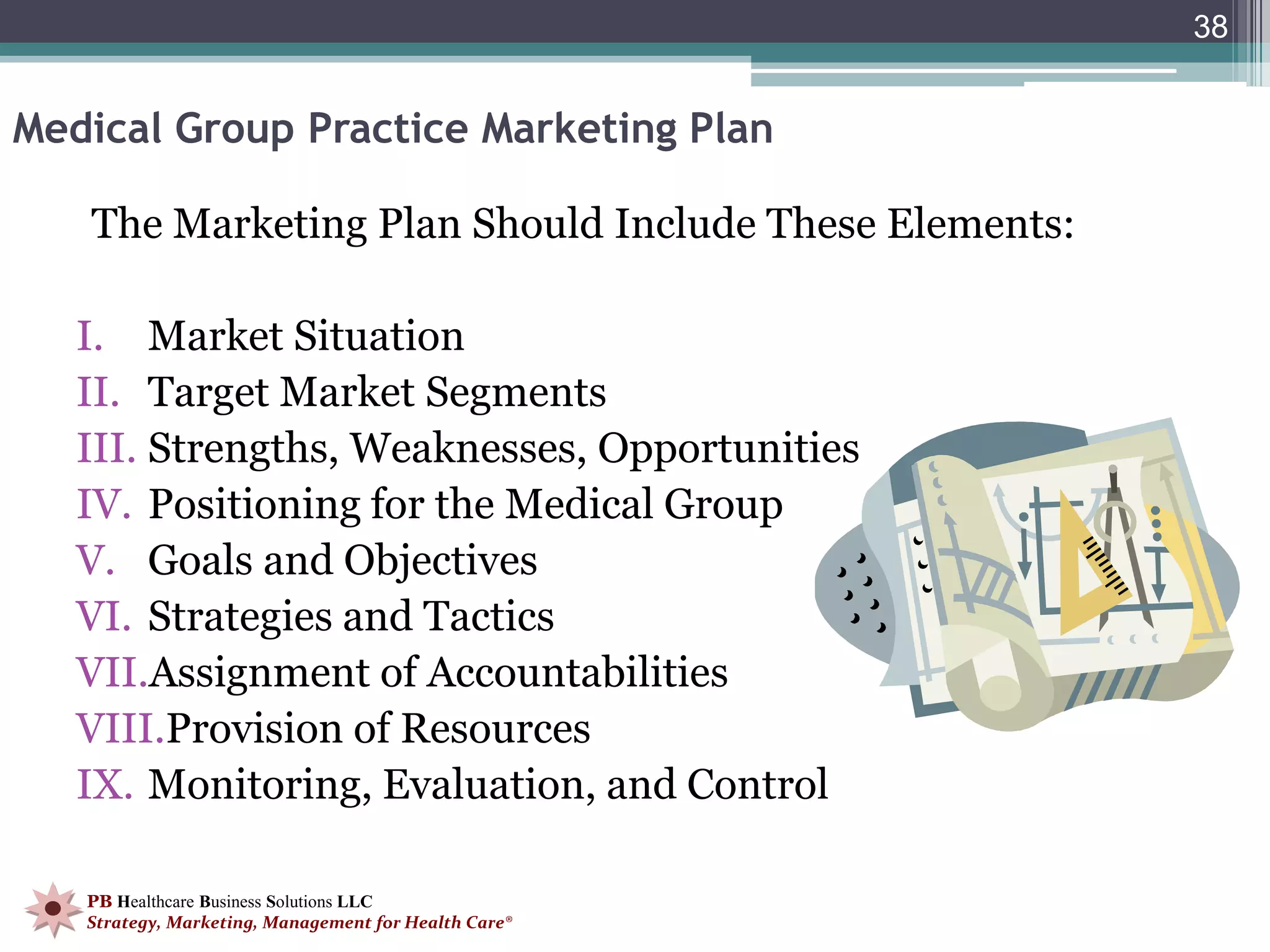 38

Medical Group Practice Marketing Plan

The Marketing Plan Should Include These Elements:

I. Market Situation
II. Target Market Segments
III. Strengths, Weaknesses, Opportunities
IV. Positioning for the Medical Group
V. Goals and Objectives
VI. Strategies and Tactics
VII. Assignment of Accountabilities
VIII. Provision of Resources
IX. Monitoring, Evaluation, and Control

PB Healthcare Business Solutions LLC
Strategy, Marketing, Management for Health Care®